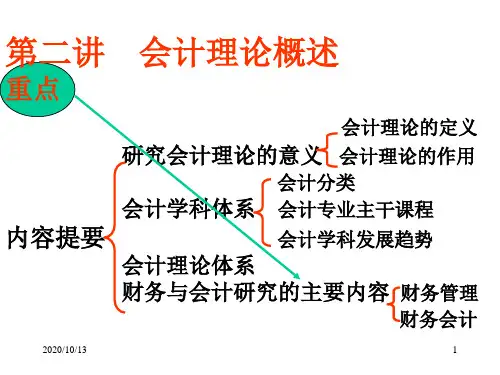 第二讲　会计理论概述

重点

内容提要

研究会计理论的意义

会计理论的定义

会计理论的作用

会计学科体系

会计分类

会计专业主干课程

会计学科发展趋势

会计理论体系

财务与会计研究的主要内容

财务管理

财务会计

2020/10/13

1